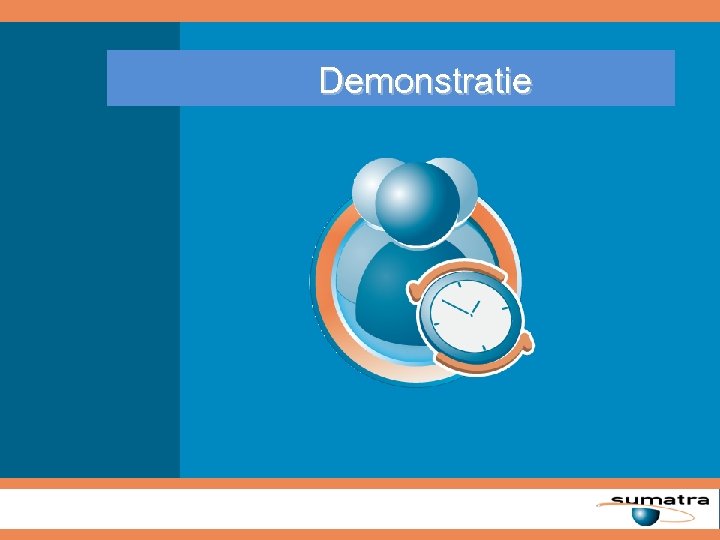 Demonstratie

sumatra